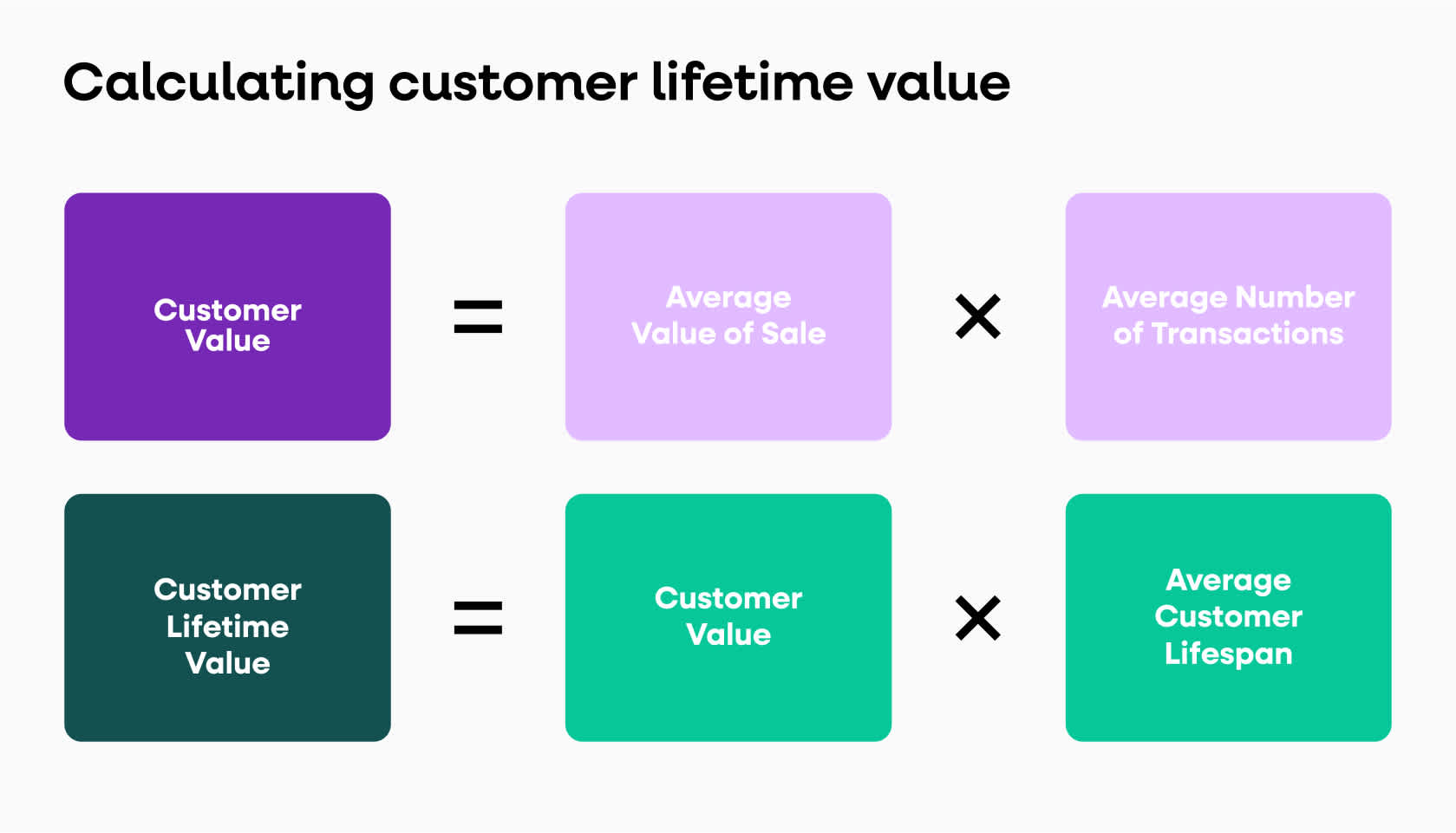 Calculating customer lifetime value

Customer Value = Average Value of Sale × Average Number of Transactions

Customer Lifetime Value = Customer Value × Average Customer Lifespan